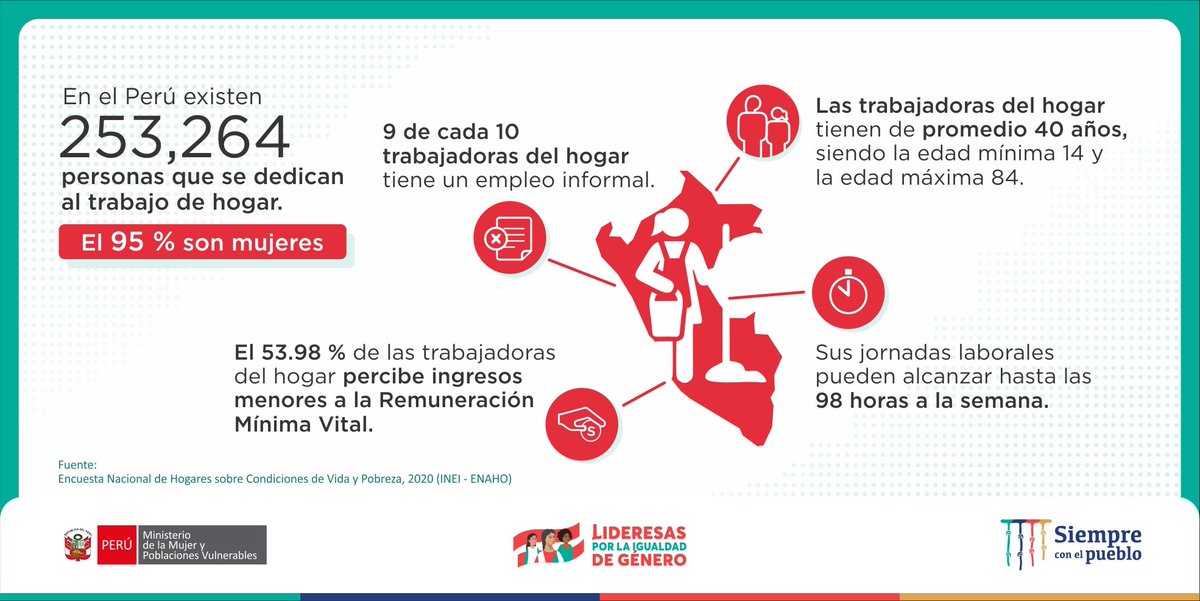 En el Perú existen
253,264
personas que se dedican al trabajo de hogar.

El 95 % son mujeres

9 de cada 10 trabajadoras del hogar tiene un empleo informal.

Las trabajadoras del hogar tienen de promedio 40 años, siendo la edad mínima 14 y la edad máxima 84.

El 53.98 % de las trabajadoras del hogar percibe ingresos menores a la Remuneración Mínima Vital.

Sus jornadas laborales pueden alcanzar hasta las 98 horas a la semana.

Fuente:
Encuesta Nacional de Hogares sobre Condiciones de Vida y Pobreza, 2020 (INEI - ENAHO)

PERÚ Ministerio de la Mujer y Poblaciones Vulnerables

LIDERESAS POR LA IGUALDAD DE GÉNERO

Siempre con el pueblo